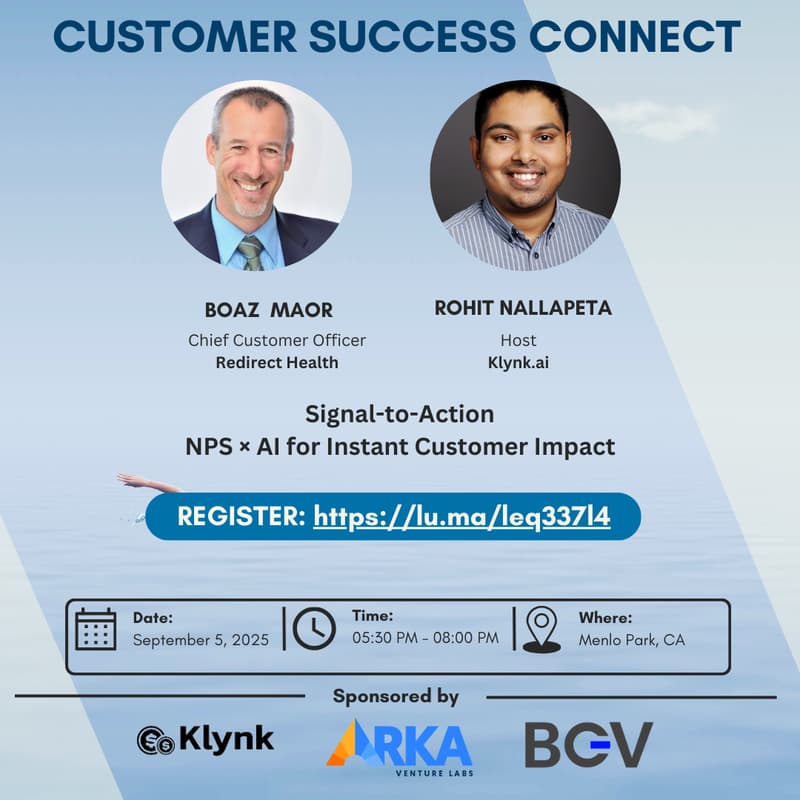 CUSTOMER SUCCESS CONNECT

BOAZ MAOR
Chief Customer Officer
Redirect Health

ROHIT NALLAPETA
Host
Klynk.ai

Signal-to-Action
NPS × AI for Instant Customer Impact

REGISTER: https://lu.ma/leq337l4

Date:
September 5, 2025

Time:
05:30 PM - 08:00 PM

Where:
Menlo Park, CA

Sponsored by

Klynk

ARKA
VENTURE LABS

BGV